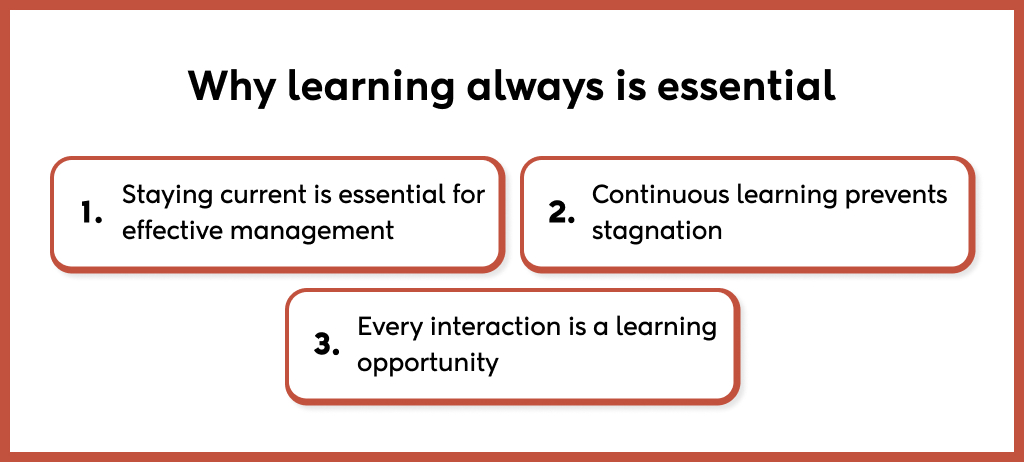 Why learning always is essential

1. Staying current is essential for effective management

2. Continuous learning prevents stagnation

3. Every interaction is a learning opportunity